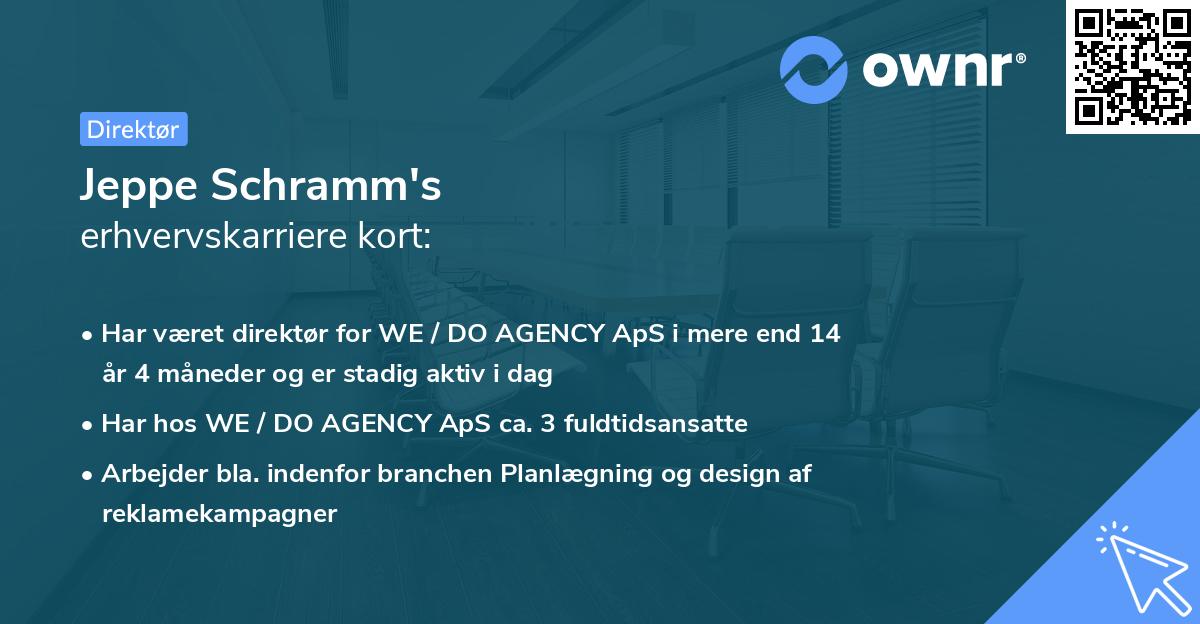 ownr®

Direktør

Jeppe Schramm's
erhvervskarriere kort:

• Har været direktør for WE / DO AGENCY ApS i mere end 14 år 4 måneder og er stadig aktiv i dag

• Har hos WE / DO AGENCY ApS ca. 3 fuldtidsansatte

• Arbejder bla. indenfor branchen Planlægning og design af reklamekampagner